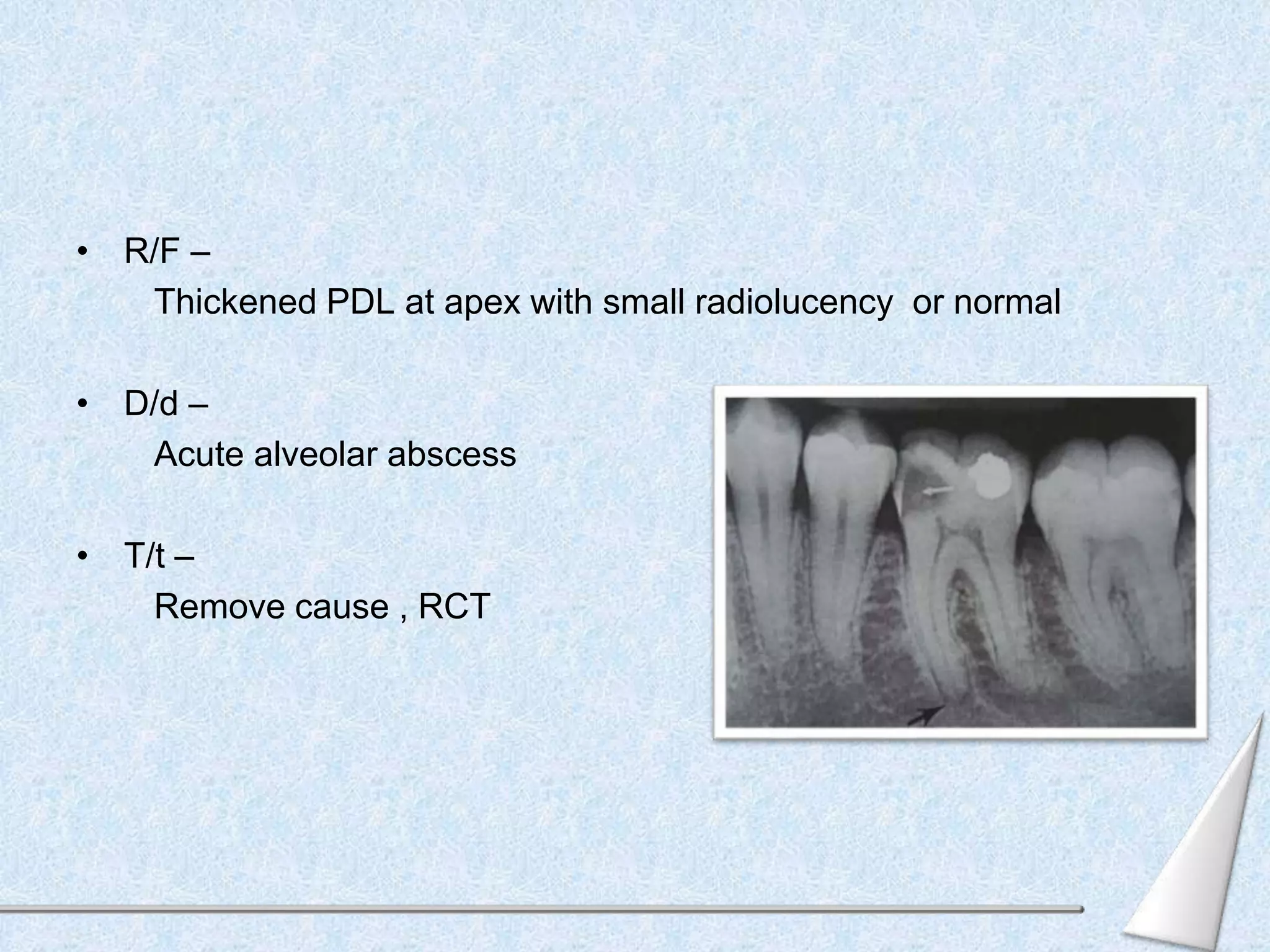 • R/F –

Thickened PDL at apex with small radiolucency or normal

• D/d –

Acute alveolar abscess

• T/t –

Remove cause , RCT